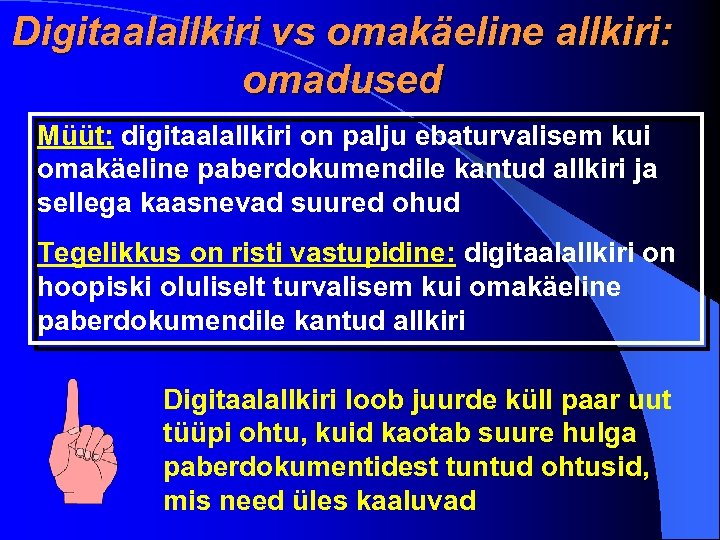 Digitaalallkiri vs omakäeline allkiri: omadused

Müüt: digitaalallkiri on palju ebaturvalisem kui omakäeline paberdokumendile kantud allkiri ja sellega kaasnevad suured ohud

Tegelikkus on risti vastupidine: digitaalallkiri on hoopiski oluliselt turvalisem kui omakäeline paberdokumendile kantud allkiri

Digitaalallkiri loob juurde küll paar uut tüüpi ohtu, kuid kaotab suure hulga paberdokumentidest tuntud ohtusid, mis need üles kaaluvad